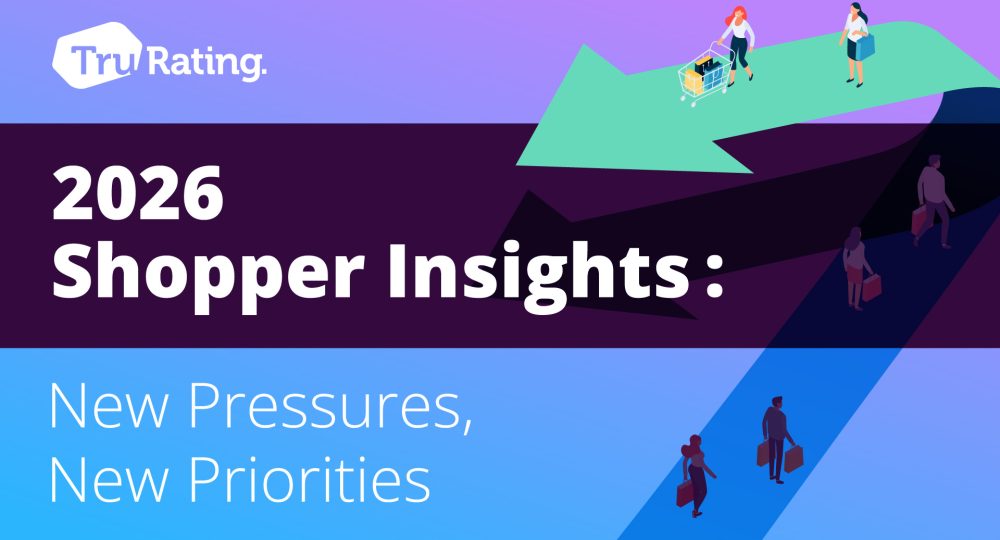 TruRating.

2026
Shopper Insights :

New Pressures,
New Priorities